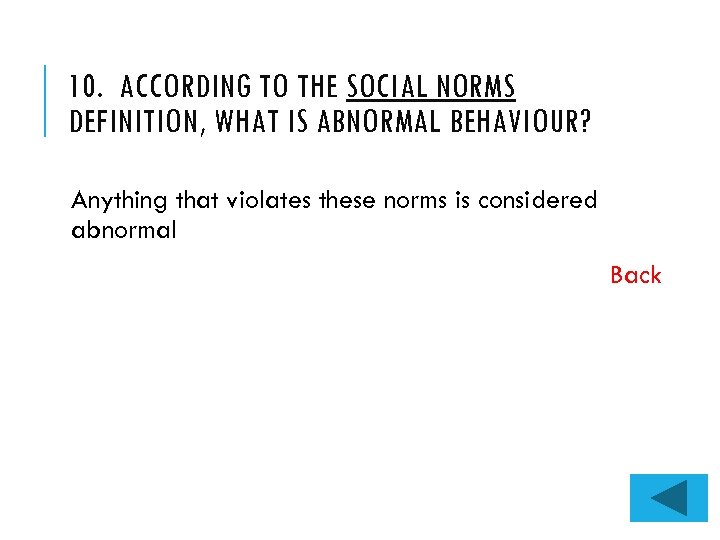 10. ACCORDING TO THE SOCIAL NORMS DEFINITION, WHAT IS ABNORMAL BEHAVIOUR?

Anything that violates these norms is considered abnormal

Back